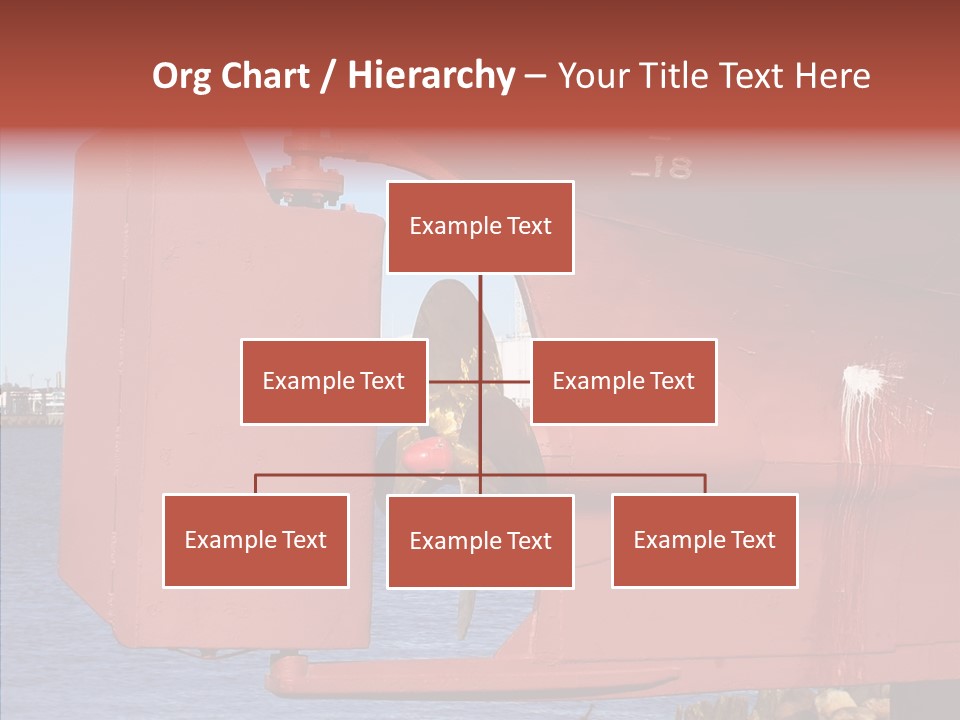 Org Chart / Hierarchy – Your Title Text Here

18

Example Text

Example Text

Example Text

Example Text

Example Text

Example Text